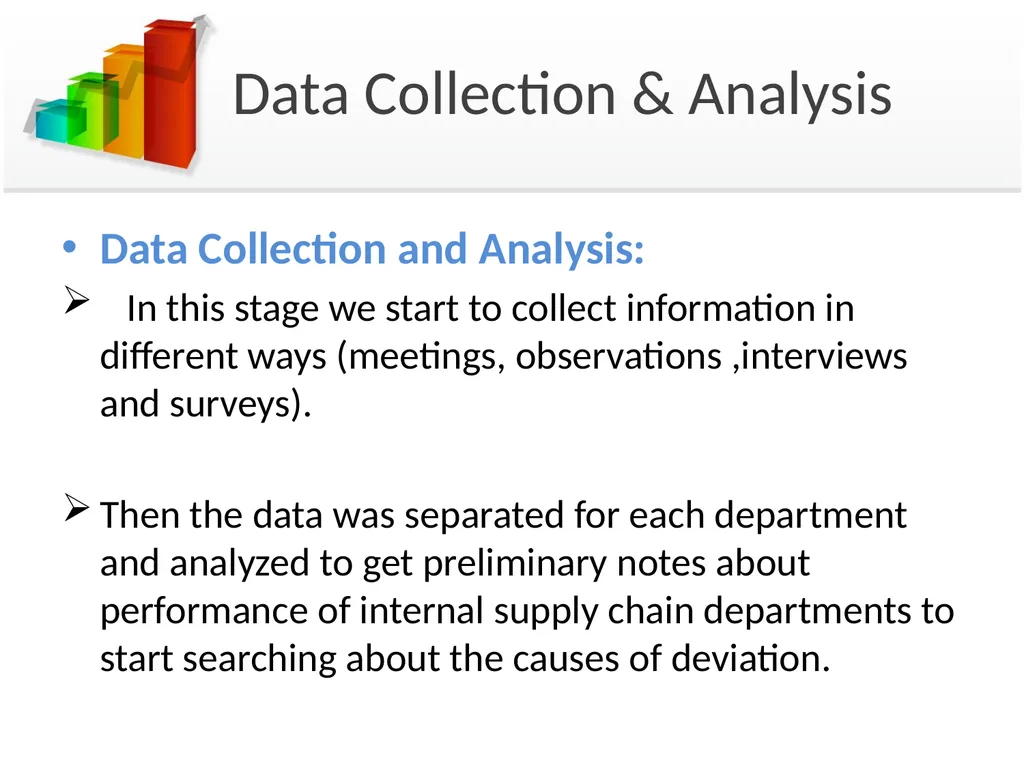 Data Collection & Analysis

• Data Collection and Analysis:

➢ In this stage we start to collect information in different ways (meetings, observations ,interviews and surveys).

➢ Then the data was separated for each department and analyzed to get preliminary notes about performance of internal supply chain departments to start searching about the causes of deviation.